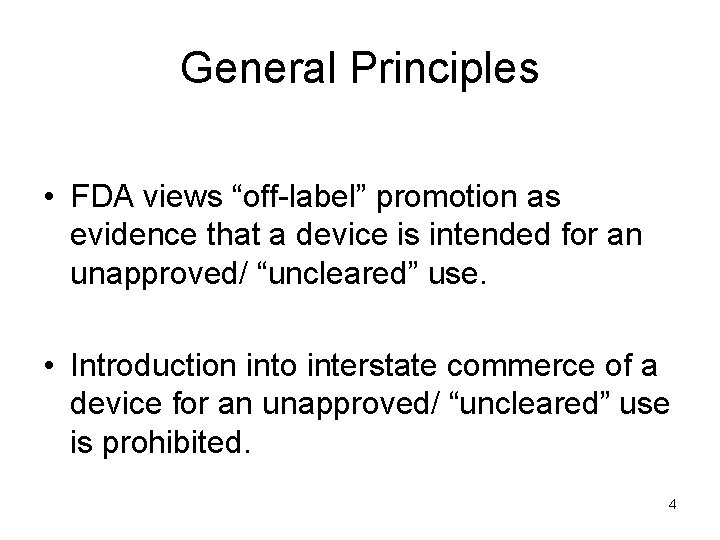 General Principles

• FDA views “off-label” promotion as evidence that a device is intended for an unapproved/ “uncleared” use.

• Introduction into interstate commerce of a device for an unapproved/ “uncleared” use is prohibited.

4